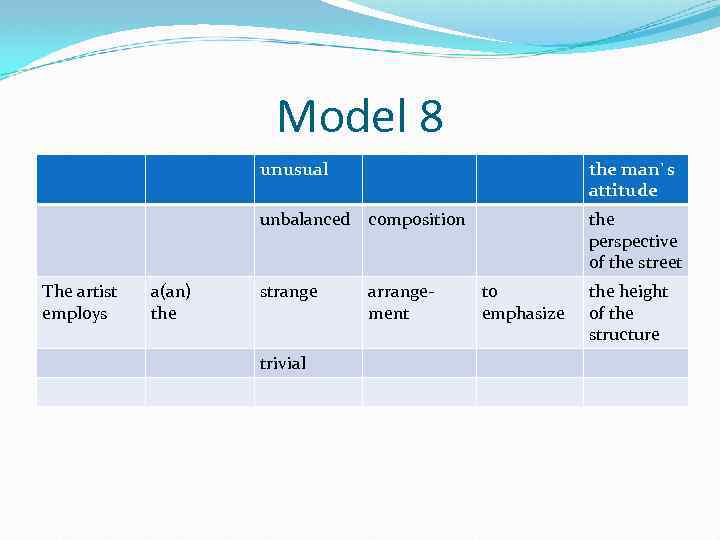 Model 8

| | | unusual | | | the man's attitude |
|---|---|---|---|---|---|
| | | unbalanced | composition | | the perspective of the street |
| The artist employs | a(an) the | strange | arrangement | to emphasize | the height of the structure |
| | | trivial | | | |
| | | | | | |